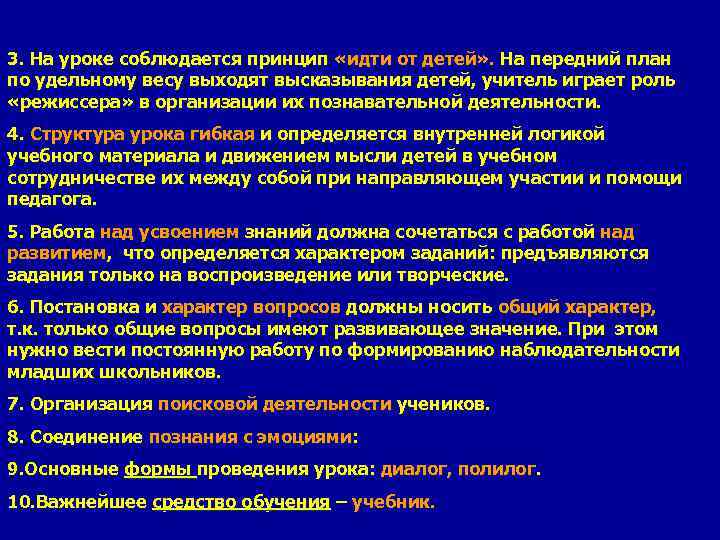 3. На уроке соблюдается принцип «идти от детей». На передний план по удельному весу выходят высказывания детей, учитель играет роль «режиссера» в организации их познавательной деятельности.

4. Структура урока гибкая и определяется внутренней логикой учебного материала и движением мысли детей в учебном сотрудничестве их между собой при направляющем участии и помощи педагога.

5. Работа над усвоением знаний должна сочетаться с работой над развитием, что определяется характером заданий: предъявляются задания только на воспроизведение или творческие.

6. Постановка и характер вопросов должны носить общий характер, т.к. только общие вопросы имеют развивающее значение. При этом нужно вести постоянную работу по формированию наблюдательности младших школьников.

7. Организация поисковой деятельности учеников.

8. Соединение познания с эмоциями:

9.Основные формы проведения урока: диалог, полилог.

10.Важнейшее средство обучения – учебник.